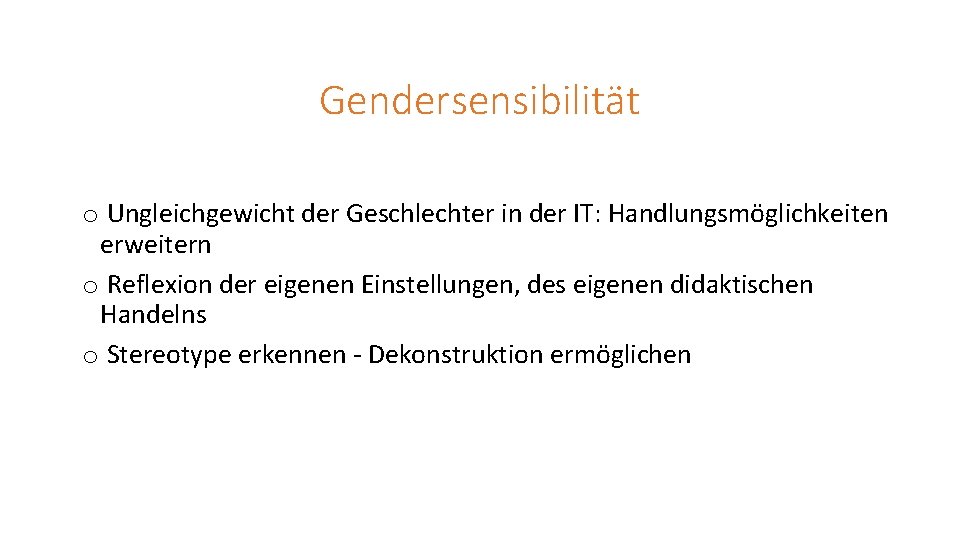 Gendersensibilität

o Ungleichgewicht der Geschlechter in der IT: Handlungsmöglichkeiten erweitern
o Reflexion der eigenen Einstellungen, des eigenen didaktischen Handelns
o Stereotype erkennen - Dekonstruktion ermöglichen